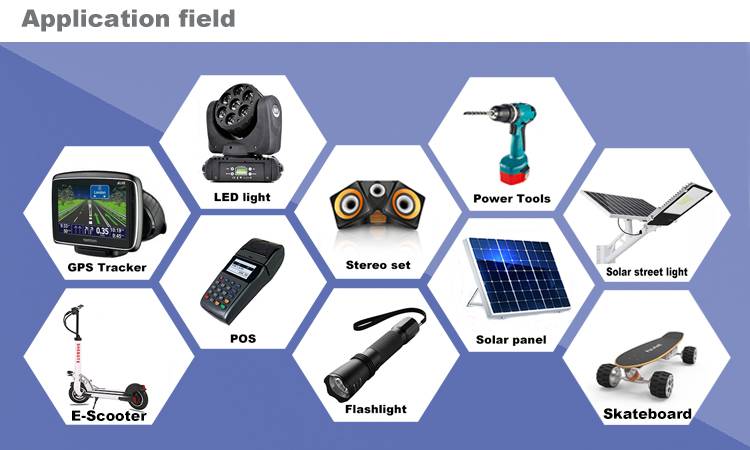 Application field

LED light

Power Tools

GPS Tracker

Stereo set

Solar street light

POS

Solar panel

E-Scooter

Flashlight

Skateboard